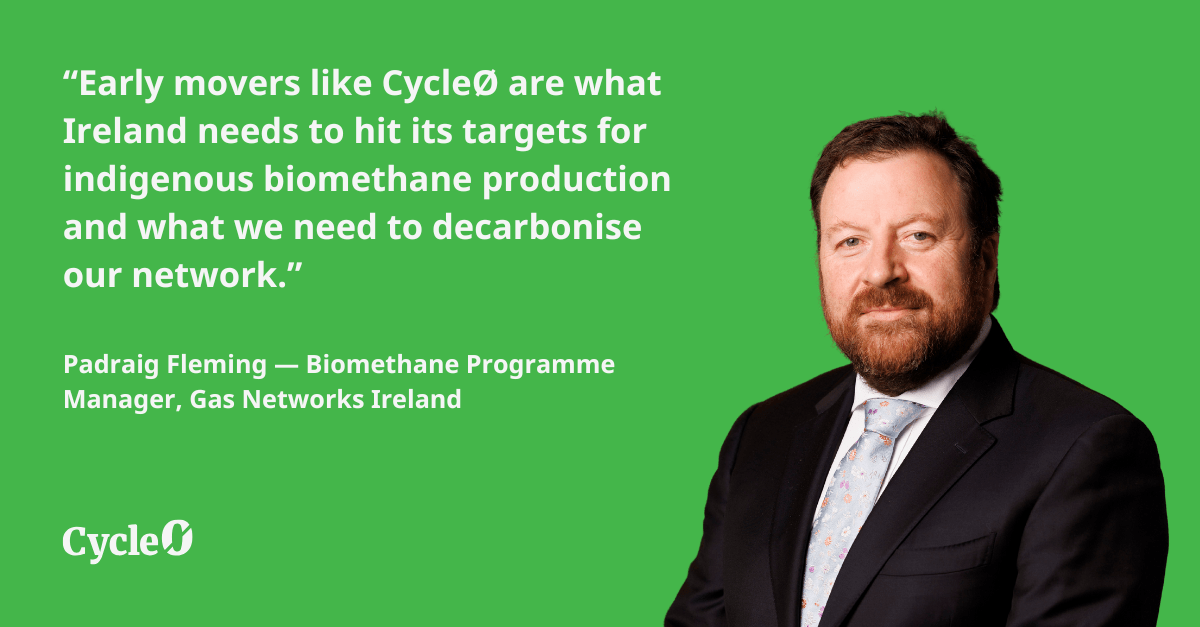 “Early movers like CycleØ are what Ireland needs to hit its targets for indigenous biomethane production and what we need to decarbonise our network.”

Padraig Fleming — Biomethane Programme Manager, Gas Networks Ireland

CycleØ